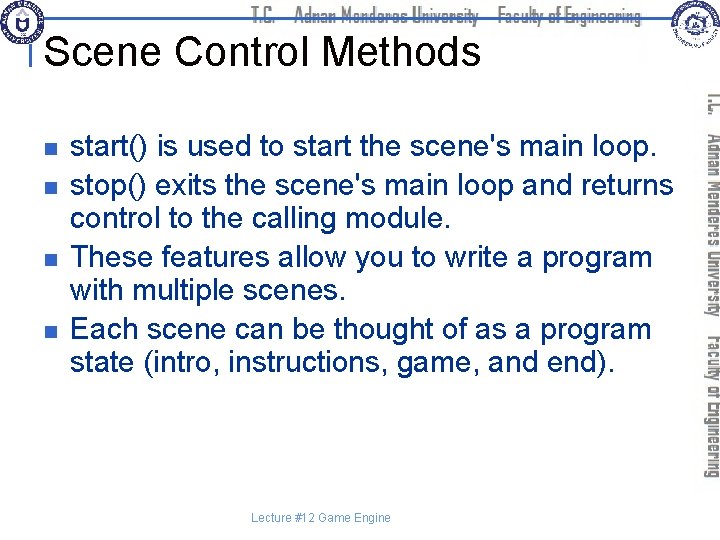 T.C. Adnan Menderes University Faculty of Engineering

Scene Control Methods

- start() is used to start the scene's main loop.
- stop() exits the scene's main loop and returns control to the calling module.
- These features allow you to write a program with multiple scenes.
- Each scene can be thought of as a program state (intro, instructions, game, and end).

T.C. Adnan Menderes University Faculty of Engineering

Lecture #12 Game Engine